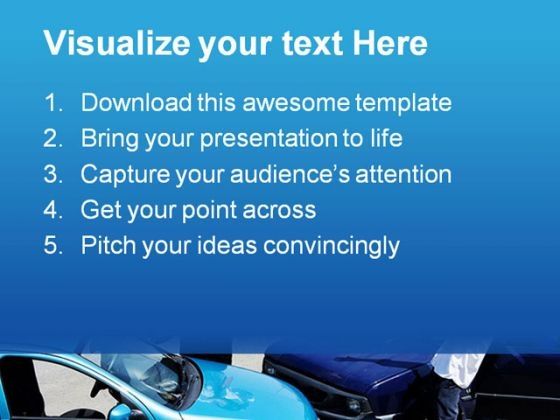 Visualize your text Here

1. Download this awesome template
2. Bring your presentation to life
3. Capture your audience's attention
4. Get your point across
5. Pitch your ideas convincingly